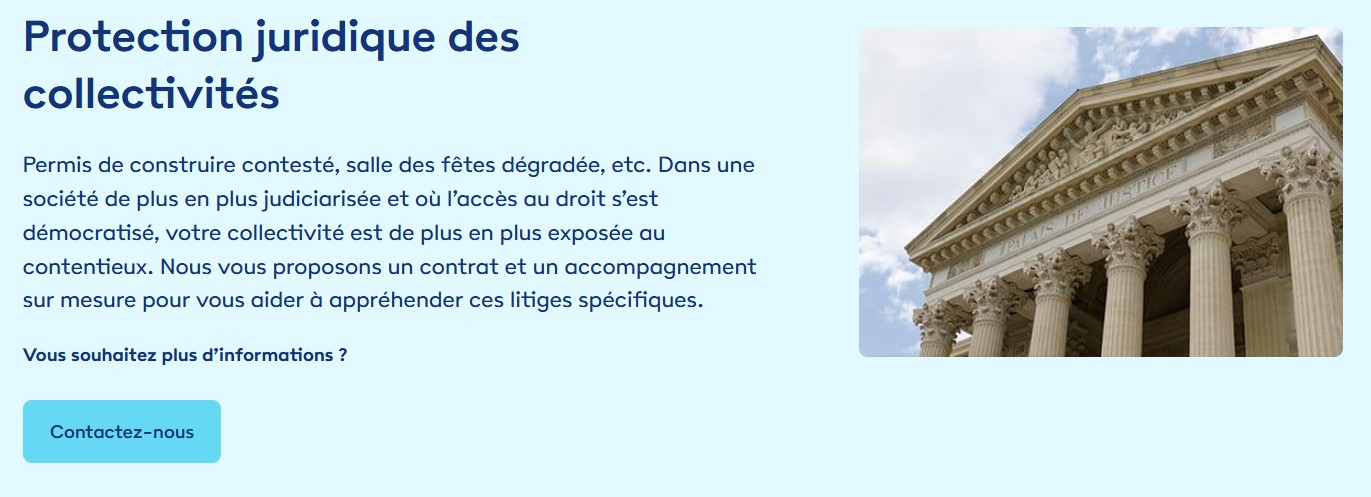 Protection juridique des collectivités

Permis de construire contesté, salle des fêtes dégradée, etc. Dans une société de plus en plus judiciarisée et où l'accès au droit s'est démocratisé, votre collectivité est de plus en plus exposée au contentieux. Nous vous proposons un contrat et un accompagnement sur mesure pour vous aider à appréhender ces litiges spécifiques.

Vous souhaitez plus d'informations ?

Contactez-nous

PALAIS DE JUSTICE